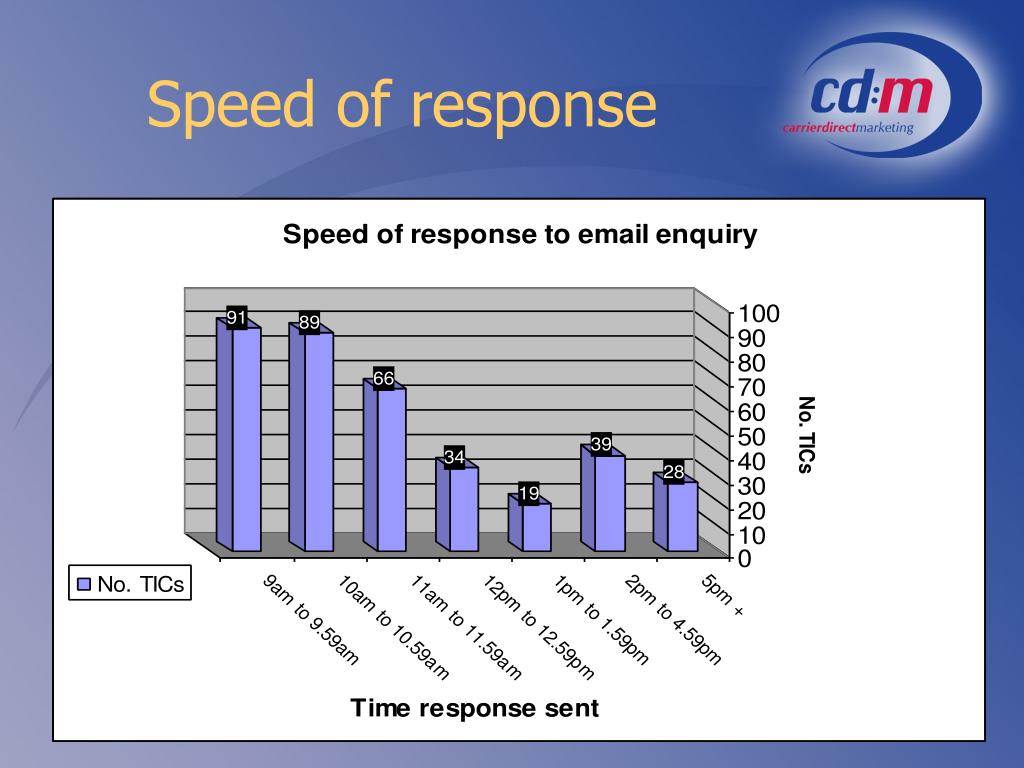 Speed of response

cd:m
carrierdirectmarketing

Speed of response to email enquiry

91
89
66
34
19
39
28

100
90
80
70
60
50
40
30
20
10
0

No. TICs

No. TICs

9am to 9.59am
10am to 10.59am
11am to 11.59am
12pm to 12.59pm
1pm to 1.59pm
2pm to 4.59pm
5pm +

Time response sent